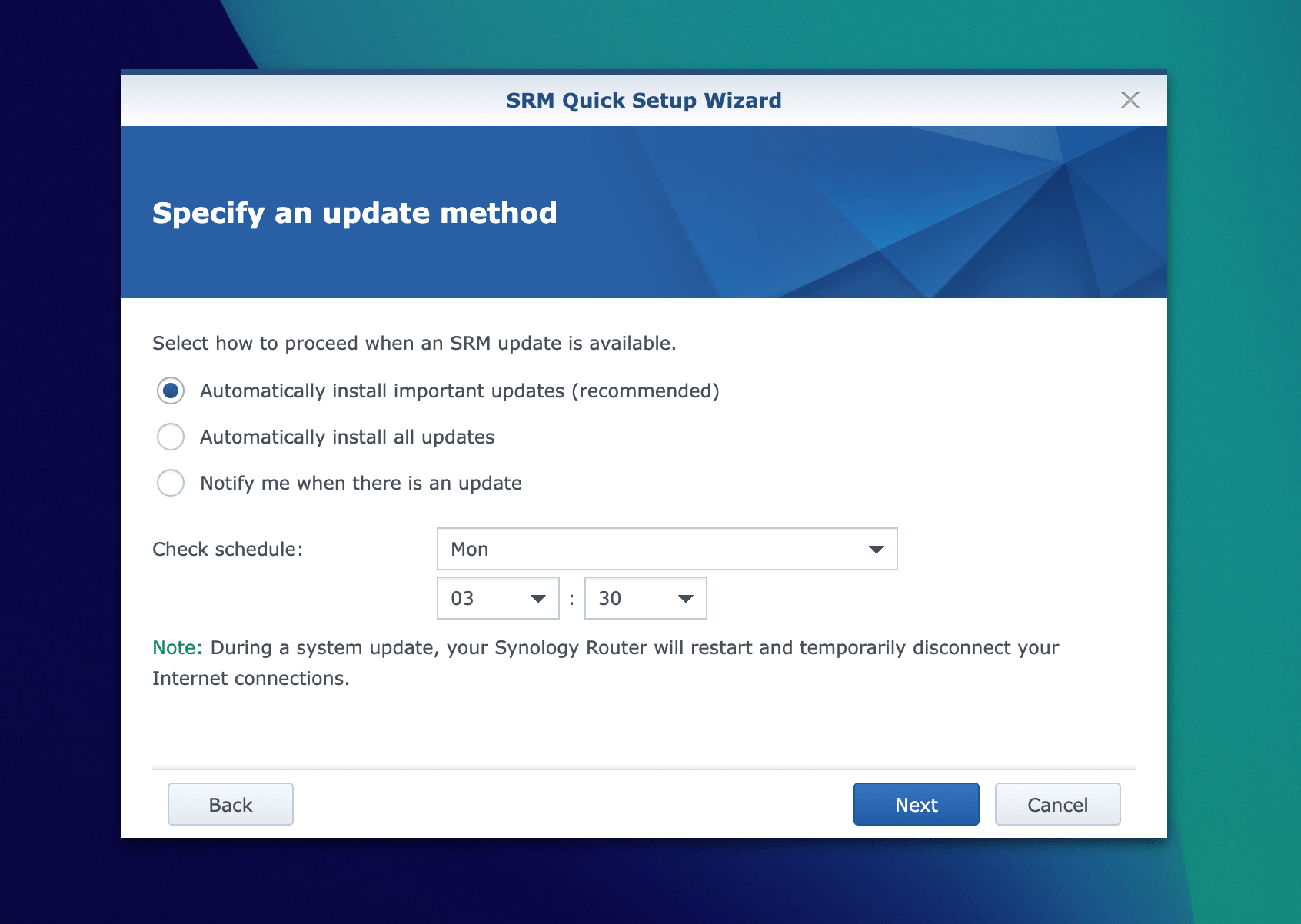 SRM Quick Setup Wizard

Specify an update method

Select how to proceed when an SRM update is available.

Automatically install important updates (recommended)

Automatically install all updates

Notify me when there is an update

Check schedule: Mon

03 : 30

Note: During a system update, your Synology Router will restart and temporarily disconnect your Internet connections.

Back

Next

Cancel